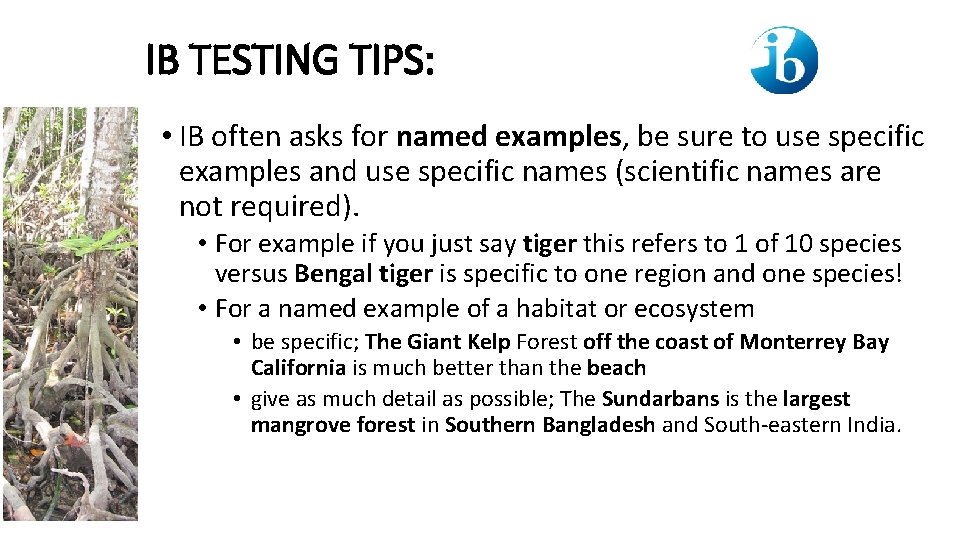 IB TESTING TIPS:

ib

• IB often asks for named examples, be sure to use specific examples and use specific names (scientific names are not required).

• For example if you just say tiger this refers to 1 of 10 species versus Bengal tiger is specific to one region and one species!

• For a named example of a habitat or ecosystem

• be specific; The Giant Kelp Forest off the coast of Monterrey Bay California is much better than the beach

• give as much detail as possible; The Sundarbans is the largest mangrove forest in Southern Bangladesh and South-eastern India.